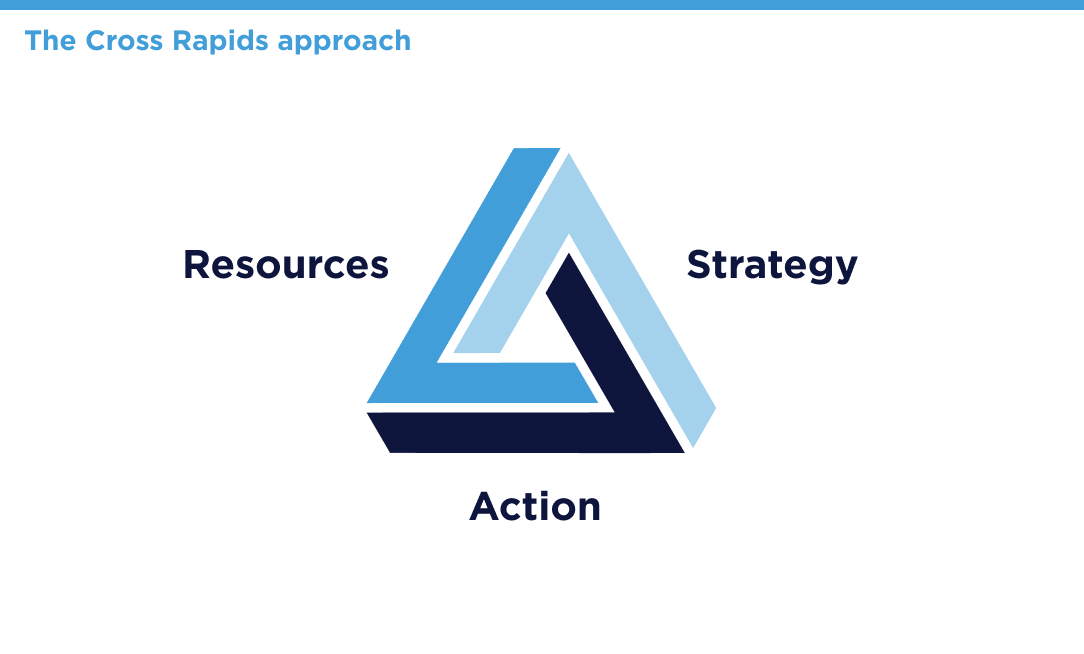 The Cross Rapids approach

Resources

Strategy

Action